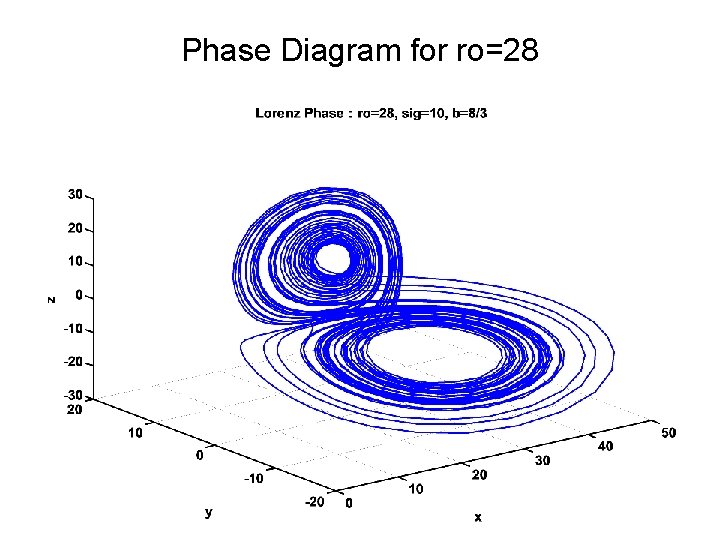 Phase Diagram for ro=28

Lorenz Phase : ro=28, sig=10, b=8/3

30
20
10
0
-10
-20
-30
z

20
10
0
-10
-20
y

0
10
20
30
40
50
x